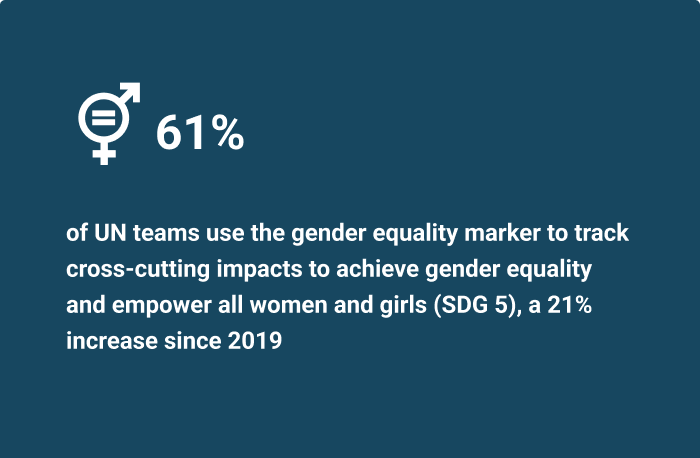 61%

of UN teams use the gender equality marker to track cross-cutting impacts to achieve gender equality and empower all women and girls (SDG 5), a 21% increase since 2019